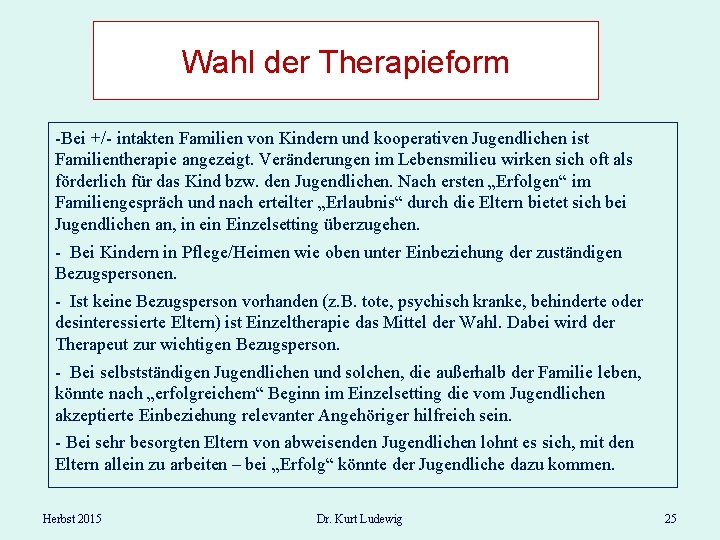 Wahl der Therapieform

-Bei +/- intakten Familien von Kindern und kooperativen Jugendlichen ist Familientherapie angezeigt. Veränderungen im Lebensmilieu wirken sich oft als förderlich für das Kind bzw. den Jugendlichen. Nach ersten „Erfolgen“ im Familiengespräch und nach erteilter „Erlaubnis“ durch die Eltern bietet sich bei Jugendlichen an, in ein Einzelsetting überzugehen.

- Bei Kindern in Pflege/Heimen wie oben unter Einbeziehung der zuständigen Bezugspersonen.

- Ist keine Bezugsperson vorhanden (z.B. tote, psychisch kranke, behinderte oder desinteressierte Eltern) ist Einzeltherapie das Mittel der Wahl. Dabei wird der Therapeut zur wichtigen Bezugsperson.

- Bei selbstständigen Jugendlichen und solchen, die außerhalb der Familie leben, könnte nach „erfolgreichem“ Beginn im Einzelsetting die vom Jugendlichen akzeptierte Einbeziehung relevanter Angehöriger hilfreich sein.

- Bei sehr besorgten Eltern von abweisenden Jugendlichen lohnt es sich, mit den Eltern allein zu arbeiten – bei „Erfolg“ könnte der Jugendliche dazu kommen.

Herbst 2015

Dr. Kurt Ludewig

25